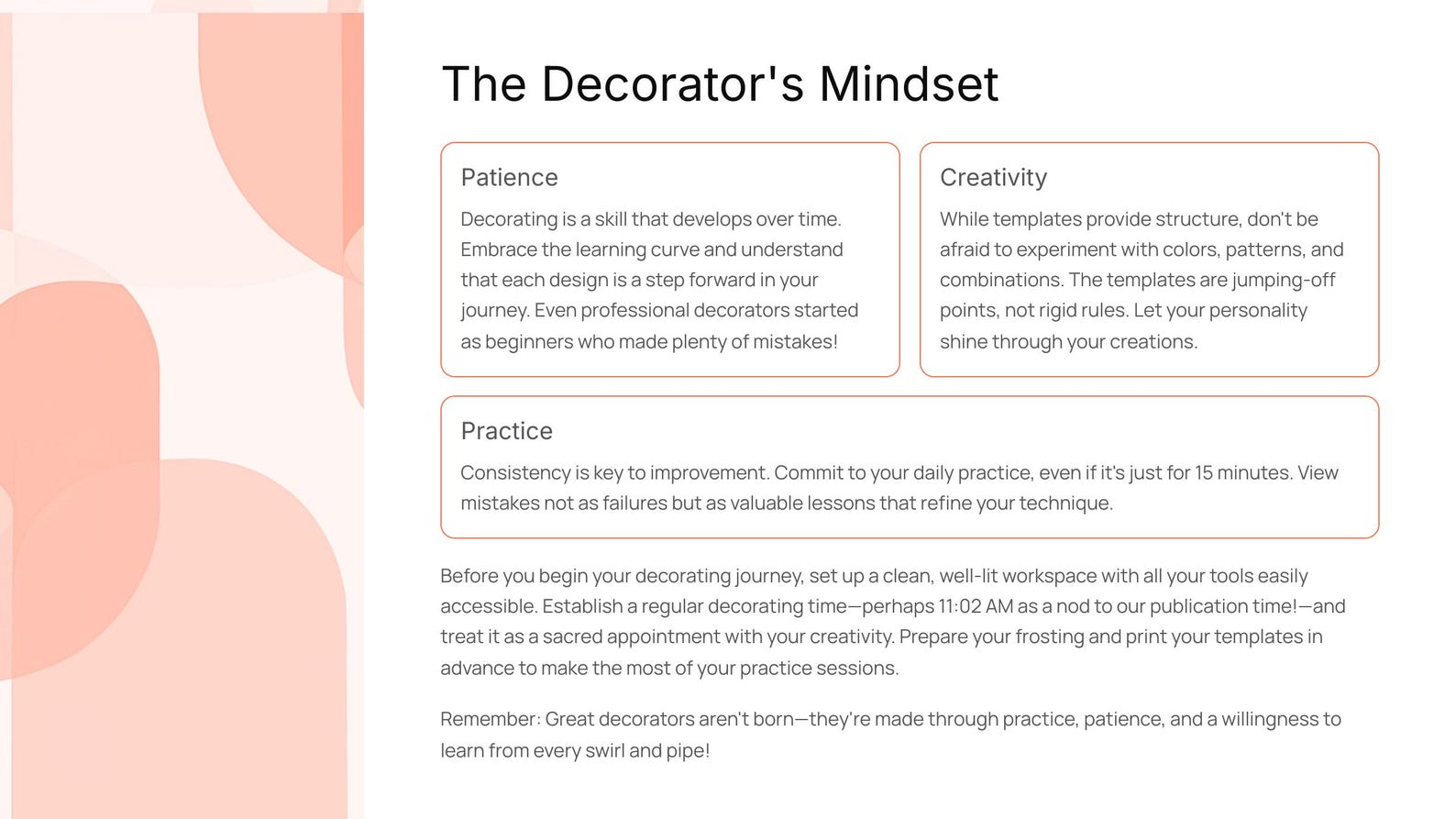 The Decorator's Mindset

Patience

Decorating is a skill that develops over time. Embrace the learning curve and understand that each design is a step forward in your journey. Even professional decorators started as beginners who made plenty of mistakes!

Creativity

While templates provide structure, don't be afraid to experiment with colors, patterns, and combinations. The templates are jumping-off points, not rigid rules. Let your personality shine through your creations.

Practice

Consistency is key to improvement. Commit to your daily practice, even if it's just for 15 minutes. View mistakes not as failures but as valuable lessons that refine your technique.

Before you begin your decorating journey, set up a clean, well-lit workspace with all your tools easily accessible. Establish a regular decorating time—perhaps 11:02 AM as a nod to our publication time!—and treat it as a sacred appointment with your creativity. Prepare your frosting and print your templates in advance to make the most of your practice sessions.

Remember: Great decorators aren't born—they're made through practice, patience, and a willingness to learn from every swirl and pipe!